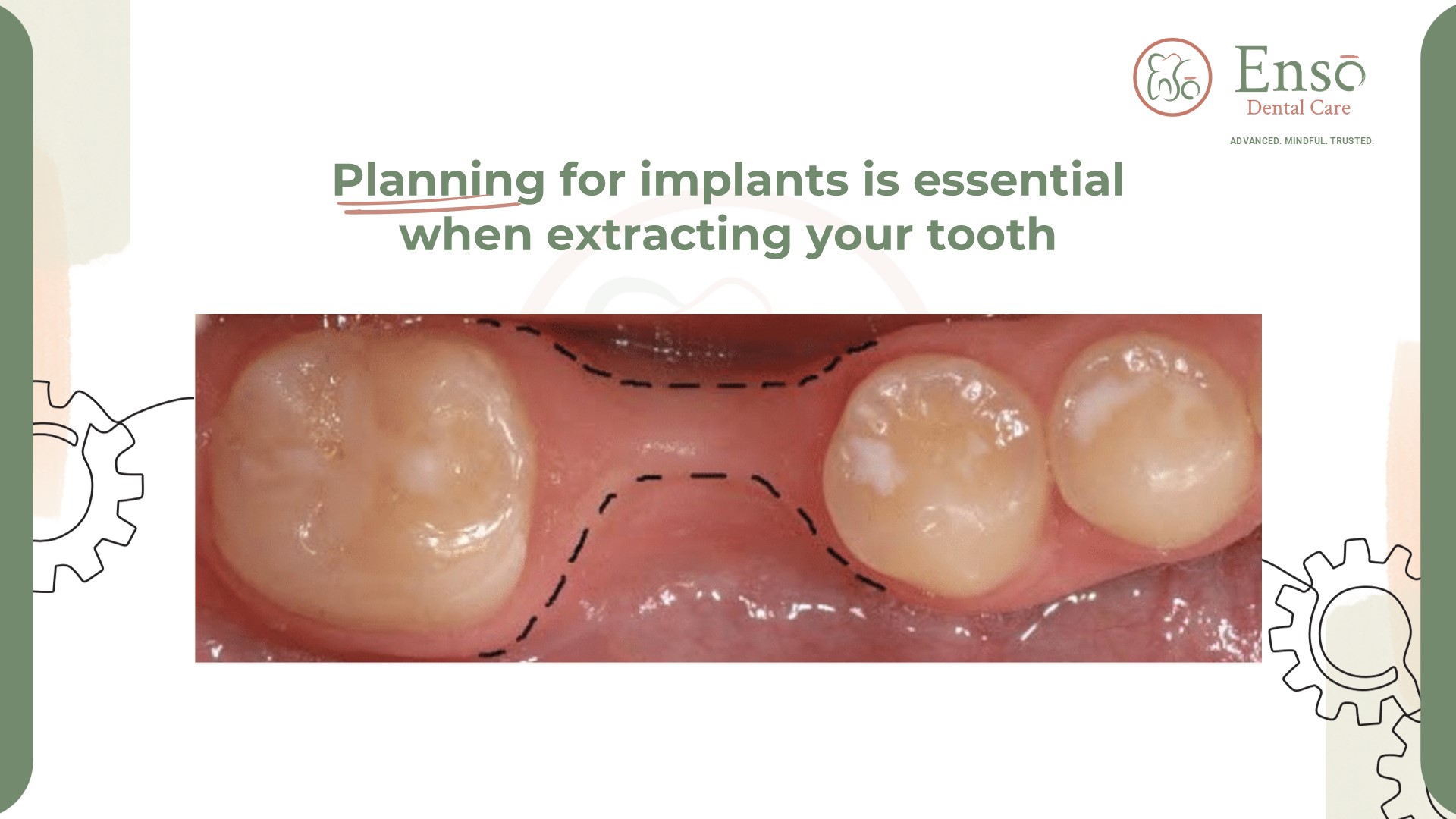 Ensō
Dental Care
ADVANCED. MINDFUL. TRUSTED.

Planning for implants is essential when extracting your tooth